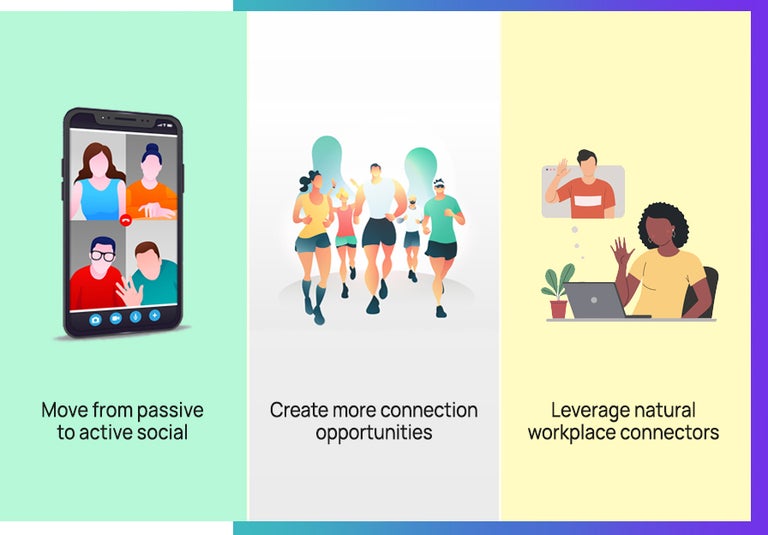 Move from passive to active social

Create more connection opportunities

Leverage natural workplace connectors